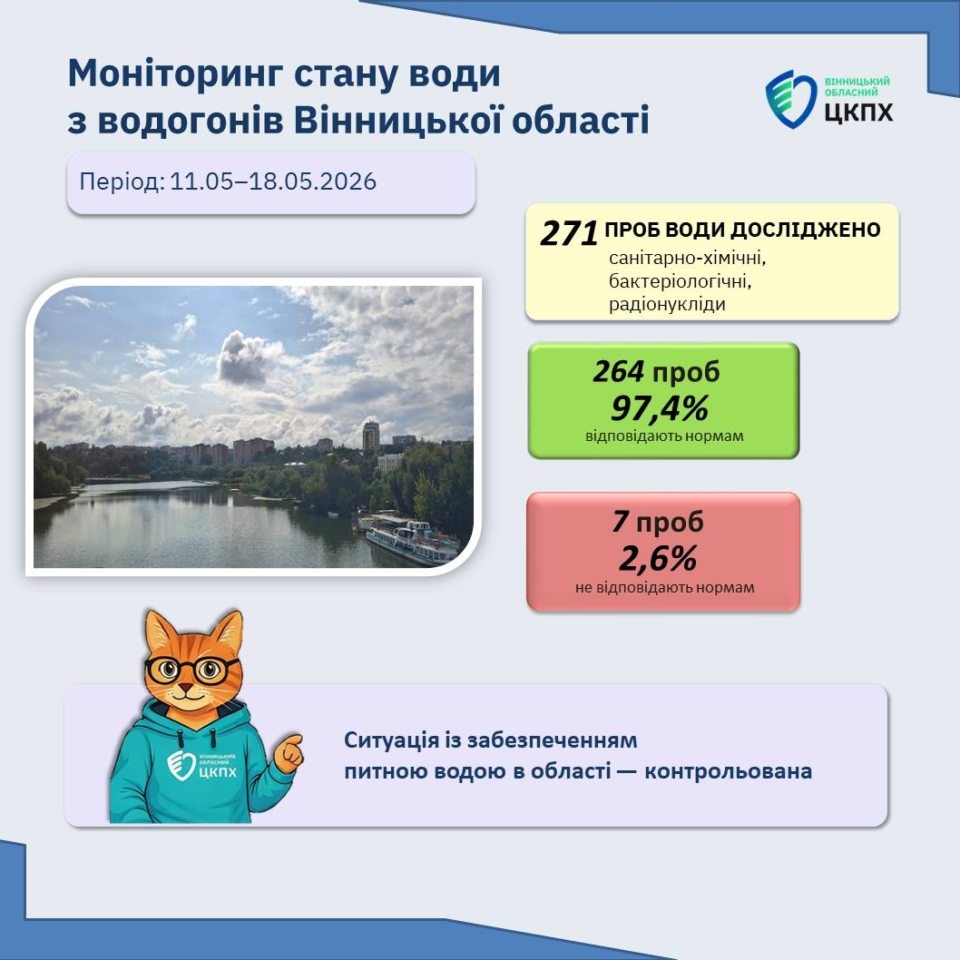 Моніторинг стану води
з водогонів Вінницької області

ВІННИЦЬКИЙ ОБЛАСНИЙ
ЦКПХ

Період: 11.05–18.05.2026

271 ПРОБ ВОДИ ДОСЛІДЖЕНО
санітарно-хімічні,
бактеріологічні,
радіонукліди

264 проб
97,4%
відповідають нормам

7 проб
2,6%
не відповідають нормам

ВІННИЦЬКИЙ ОБЛАСНИЙ
ЦКПХ

Ситуація із забезпеченням
питною водою в області — контрольована